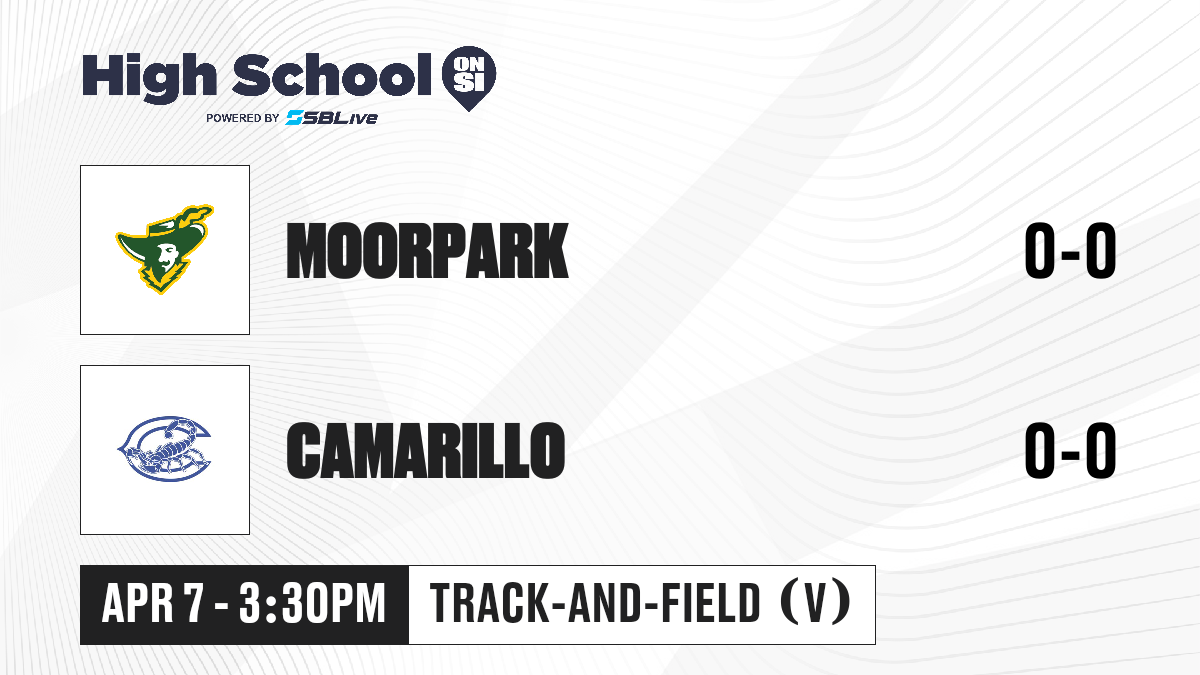 High School ON SI
POWERED BY SBLive

MOORPARK 0-0

CAMARILLO 0-0

APR 7 - 3:30PM TRACK-AND-FIELD (V)